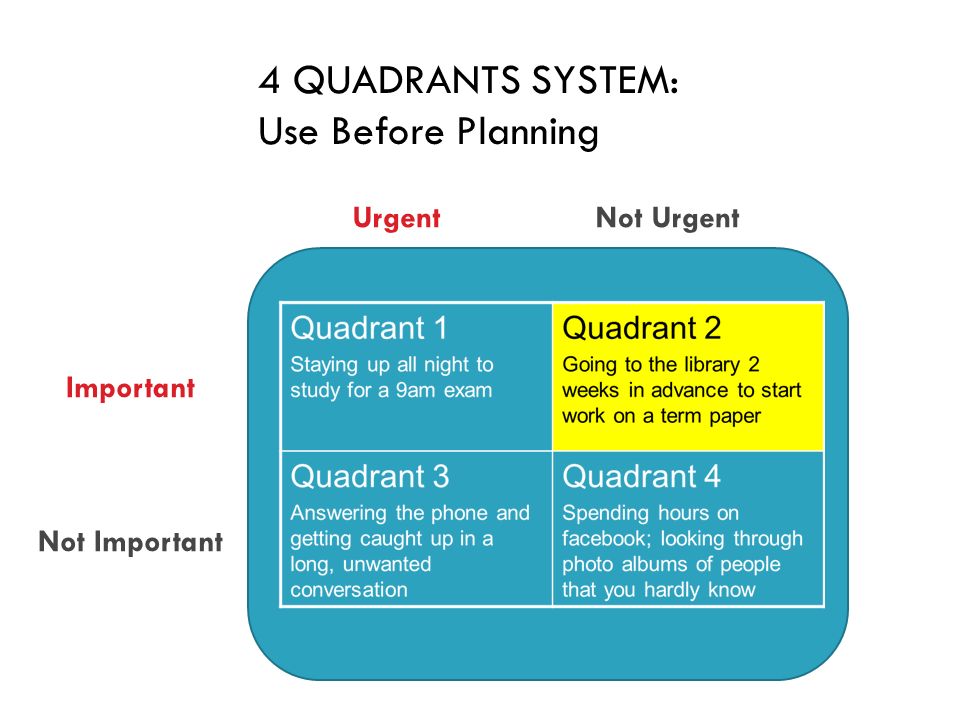 4 QUADRANTS SYSTEM:
Use Before Planning

| | Urgent | Not Urgent |
|---|---|---|
| Important | Quadrant 1 Staying up all night to study for a 9am exam | Quadrant 2 Going to the library 2 weeks in advance to start work on a term paper |
| Not Important | Quadrant 3 Answering the phone and getting caught up in a long, unwanted conversation | Quadrant 4 Spending hours on facebook; looking through photo albums of people that you hardly know |